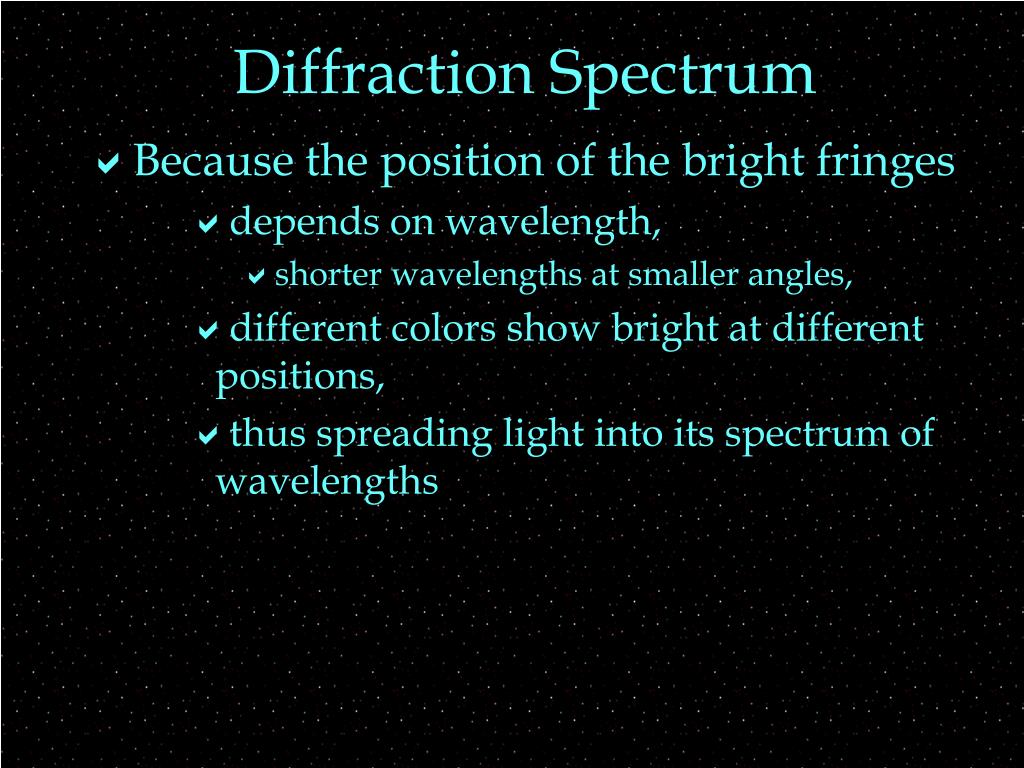 Diffraction Spectrum

✔ Because the position of the bright fringes

✔ depends on wavelength,

✔ shorter wavelengths at smaller angles,

✔ different colors show bright at different positions,

✔ thus spreading light into its spectrum of wavelengths